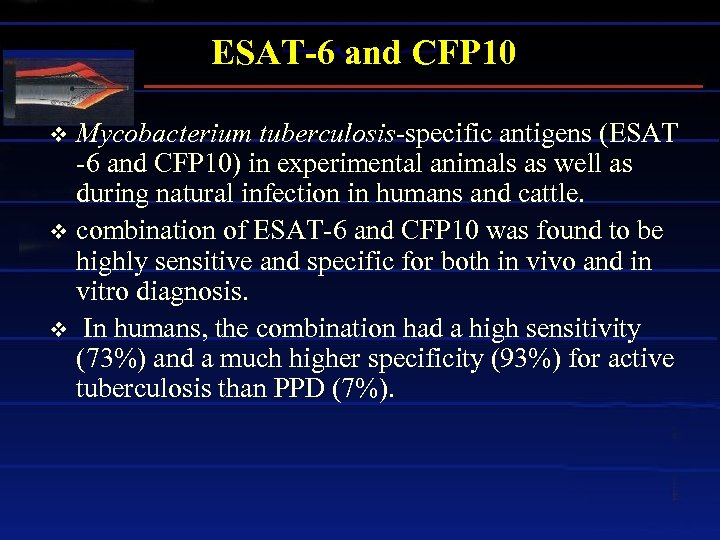 ESAT-6 and CFP10

❖ Mycobacterium tuberculosis-specific antigens (ESAT -6 and CFP10) in experimental animals as well as during natural infection in humans and cattle.

❖ combination of ESAT-6 and CFP10 was found to be highly sensitive and specific for both in vivo and in vitro diagnosis.

❖ In humans, the combination had a high sensitivity (73%) and a much higher specificity (93%) for active tuberculosis than PPD (7%).